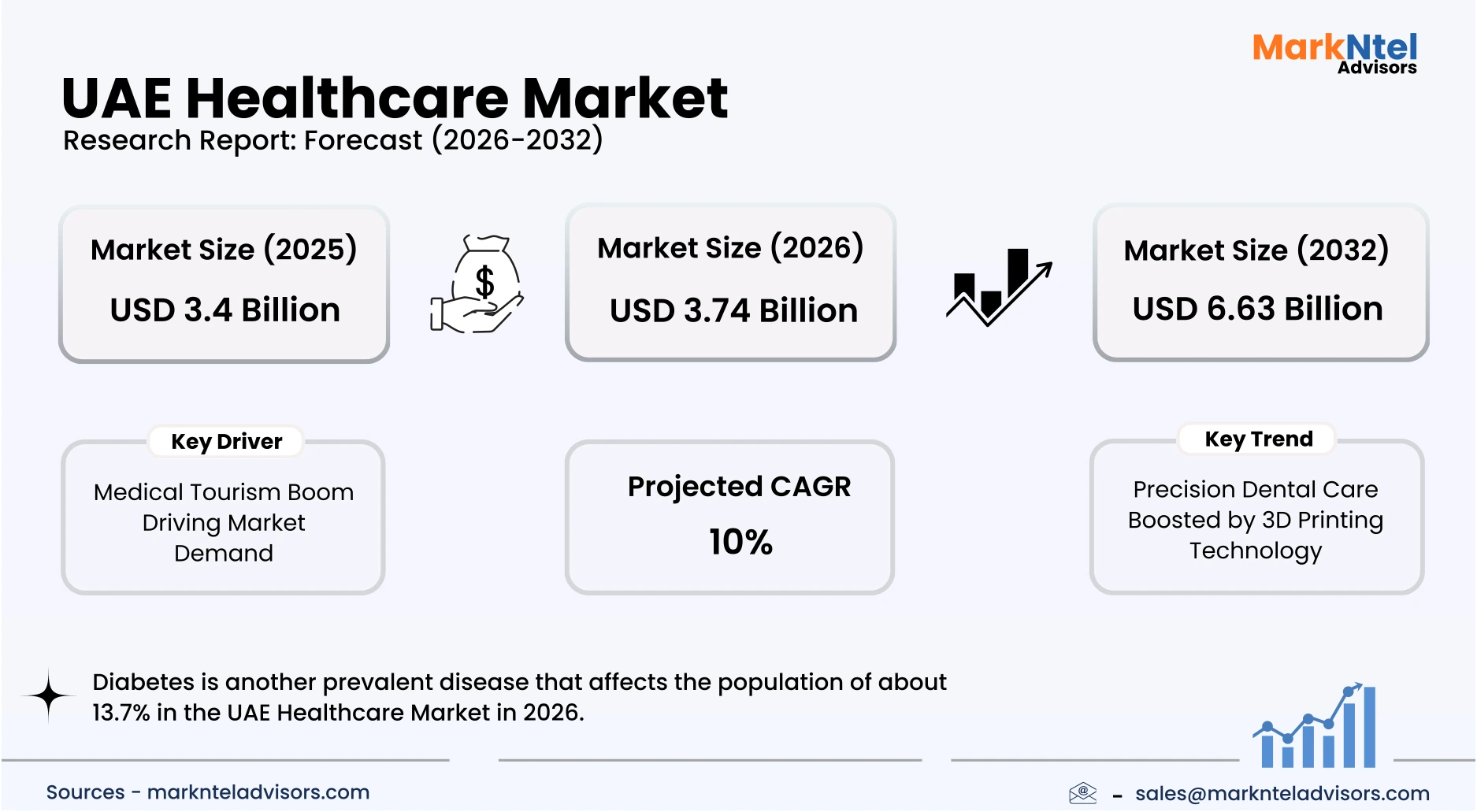 MarkNtel Advisors

UAE Healthcare Market
Research Report: Forecast (2026-2032)

Market Size (2025)
USD 3.4 Billion

$

Market Size (2026)
USD 3.74 Billion

Market Size (2032)
USD 6.63 Billion

Key Driver
Medical Tourism Boom Driving Market Demand

Projected CAGR
10%

Key Trend
Precision Dental Care Boosted by 3D Printing Technology

Diabetes is another prevalent disease that affects the population of about 13.7% in the UAE Healthcare Market in 2026.

Sources - marknteladvisors.com

- sales@marknteladvisors.com